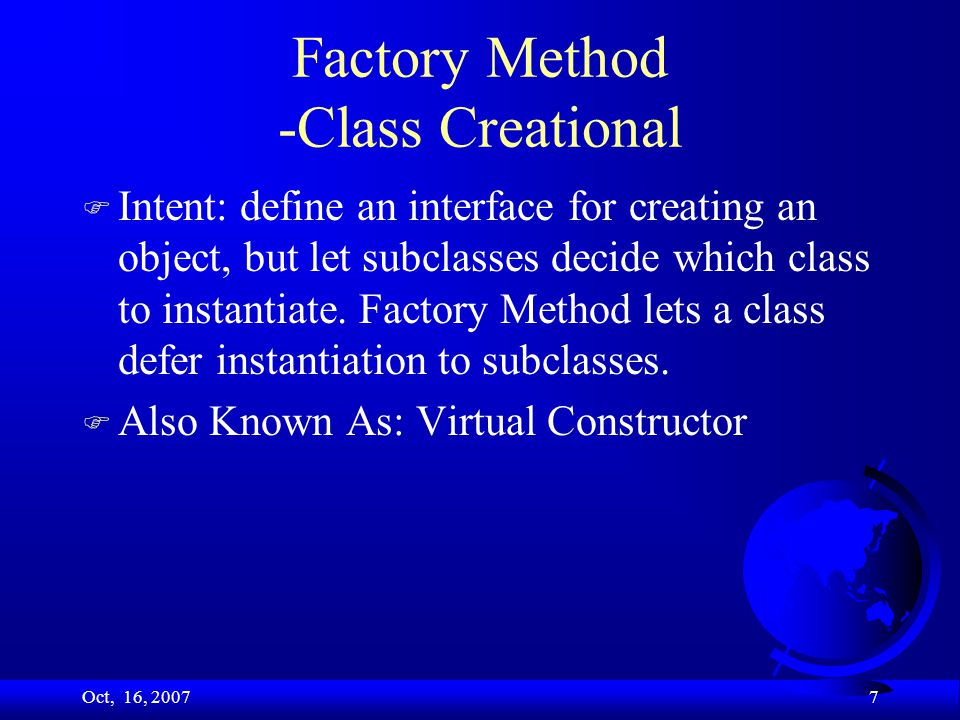 Factory Method
-Class Creational

Intent: define an interface for creating an object, but let subclasses decide which class to instantiate. Factory Method lets a class defer instantiation to subclasses.

Also Known As: Virtual Constructor

Oct, 16, 2007

7